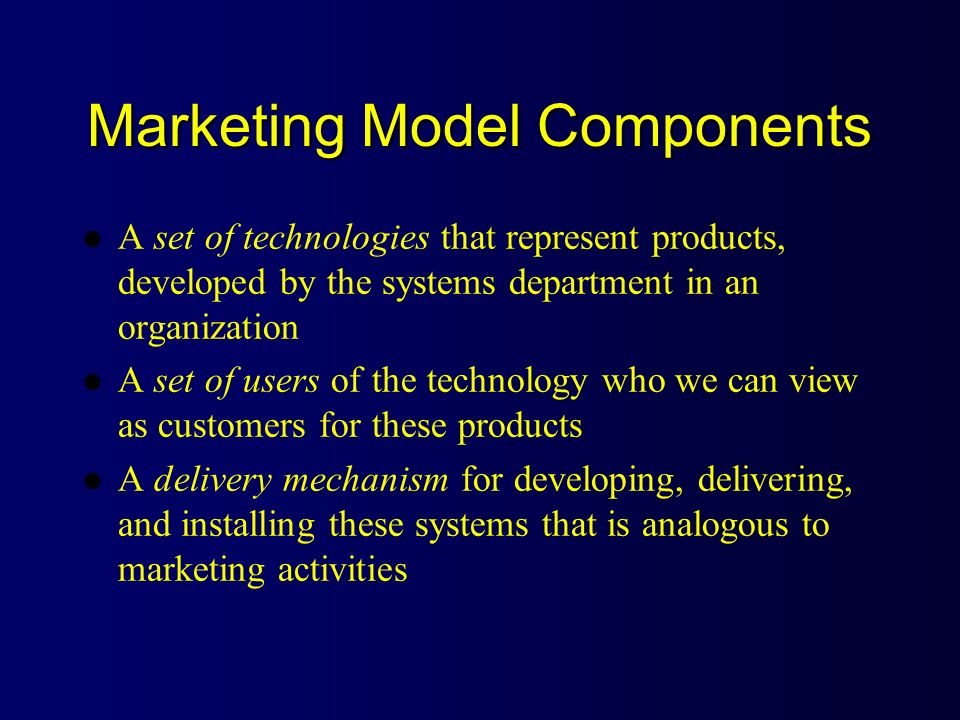 Marketing Model Components

- A set of technologies that represent products, developed by the systems department in an organization
- A set of users of the technology who we can view as customers for these products
- A delivery mechanism for developing, delivering, and installing these systems that is analogous to marketing activities